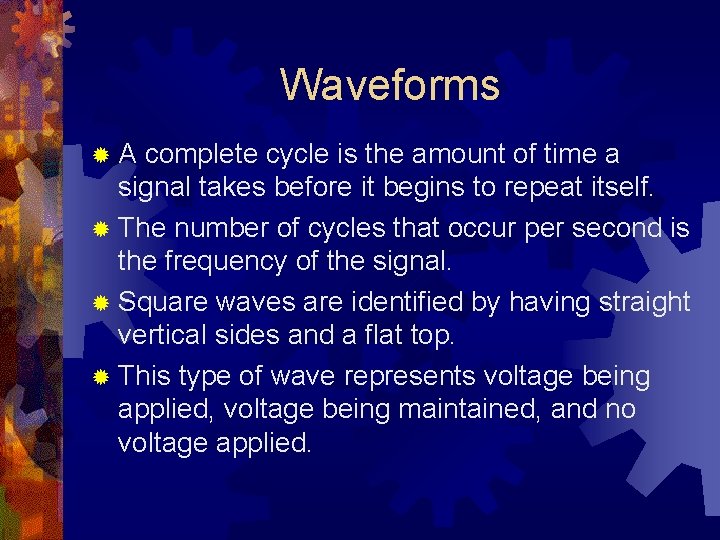 Waveforms

A complete cycle is the amount of time a signal takes before it begins to repeat itself.

The number of cycles that occur per second is the frequency of the signal.

Square waves are identified by having straight vertical sides and a flat top.

This type of wave represents voltage being applied, voltage being maintained, and no voltage applied.